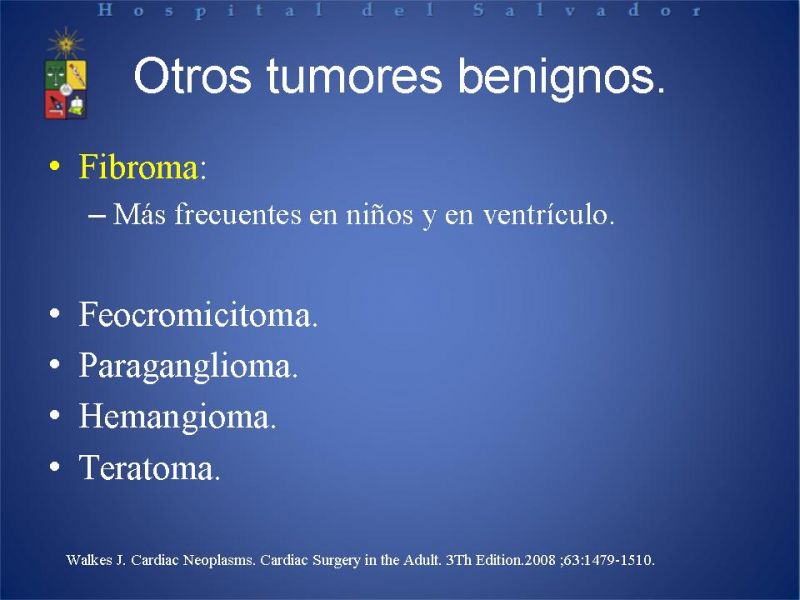 Hospital del Salvador

Otros tumores benignos.

• Fibroma:
– Más frecuentes en niños y en ventrículo.

• Feocromicitoma.
• Paraganglioma.
• Hemangioma.
• Teratoma.

Walkes J. Cardiac Neoplasms. Cardiac Surgery in the Adult. 3Th Edition.2008 ;63:1479-1510.